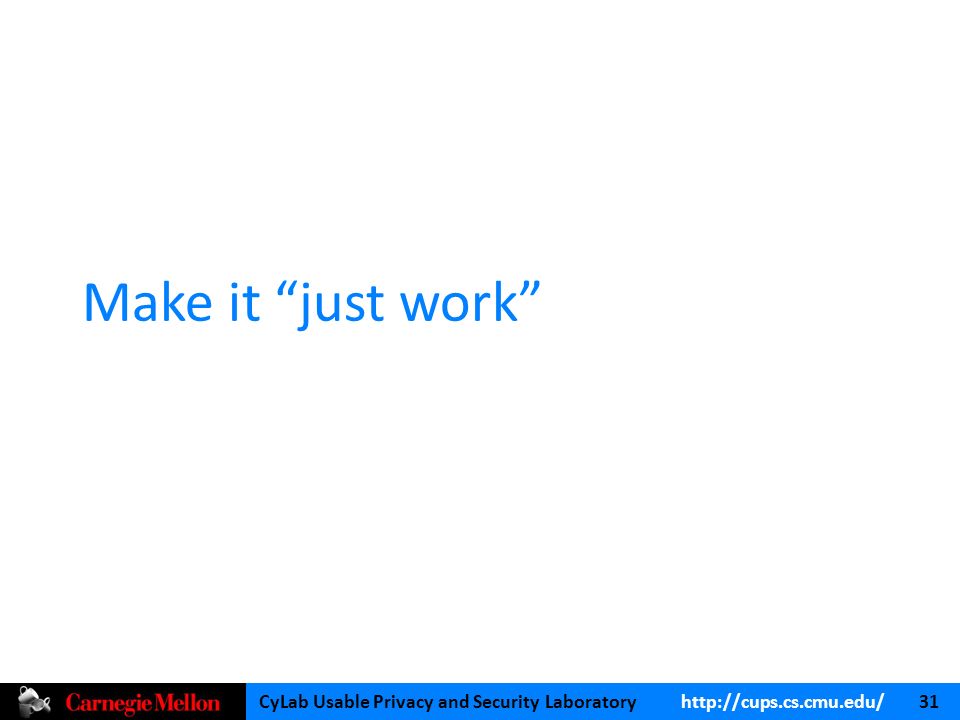 Make it “just work”

Carnegie Mellon CyLab Usable Privacy and Security Laboratory http://cups.cs.cmu.edu/ 31